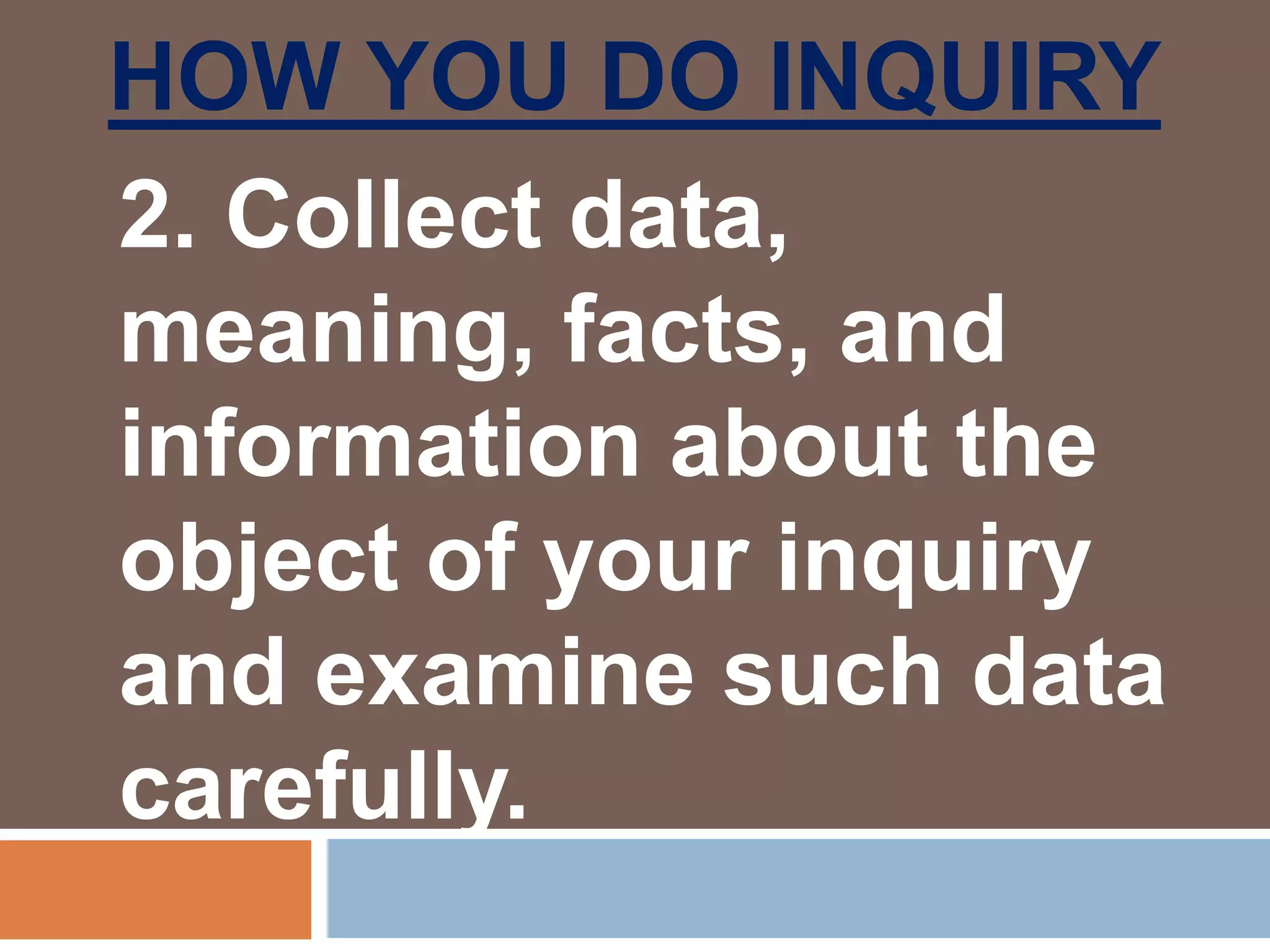 HOW YOU DO INQUIRY

2. Collect data, meaning, facts, and information about the object of your inquiry and examine such data carefully.